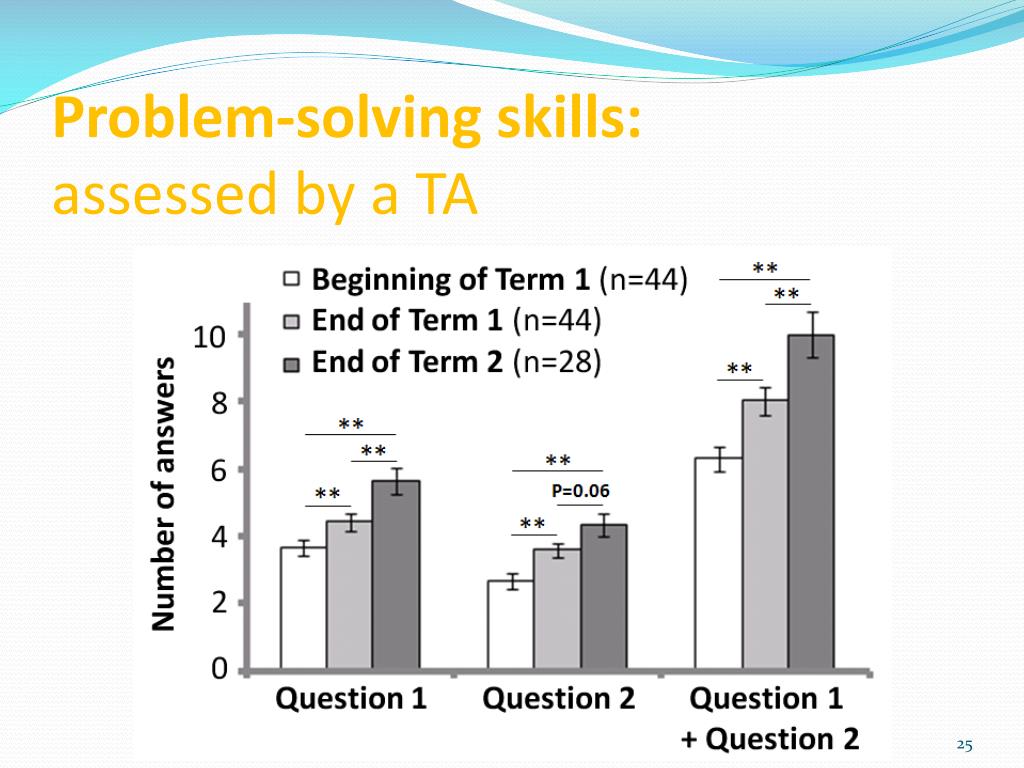 Problem-solving skills:
assessed by a TA

Beginning of Term 1 (n=44)
End of Term 1 (n=44)
End of Term 2 (n=28)

Number of answers

10
8
6
4
2
0

**
**
**

**
P=0.06
**

**
**
**

Question 1
Question 2
Question 1 + Question 2

25